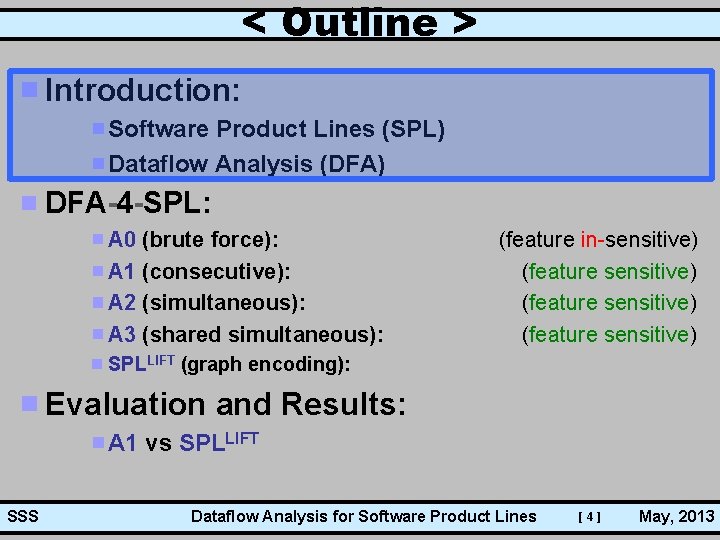 < Outline >

Introduction:

Software Product Lines (SPL)

Dataflow Analysis (DFA)

DFA-4-SPL:

A0 (brute force): (feature in-sensitive)

A1 (consecutive): (feature sensitive)

A2 (simultaneous): (feature sensitive)

A3 (shared simultaneous): (feature sensitive)

SPL$^{LIFT}$ (graph encoding):

Evaluation and Results:

A1 vs SPL$^{LIFT}$

SSS Dataflow Analysis for Software Product Lines [ 4 ] May, 2013